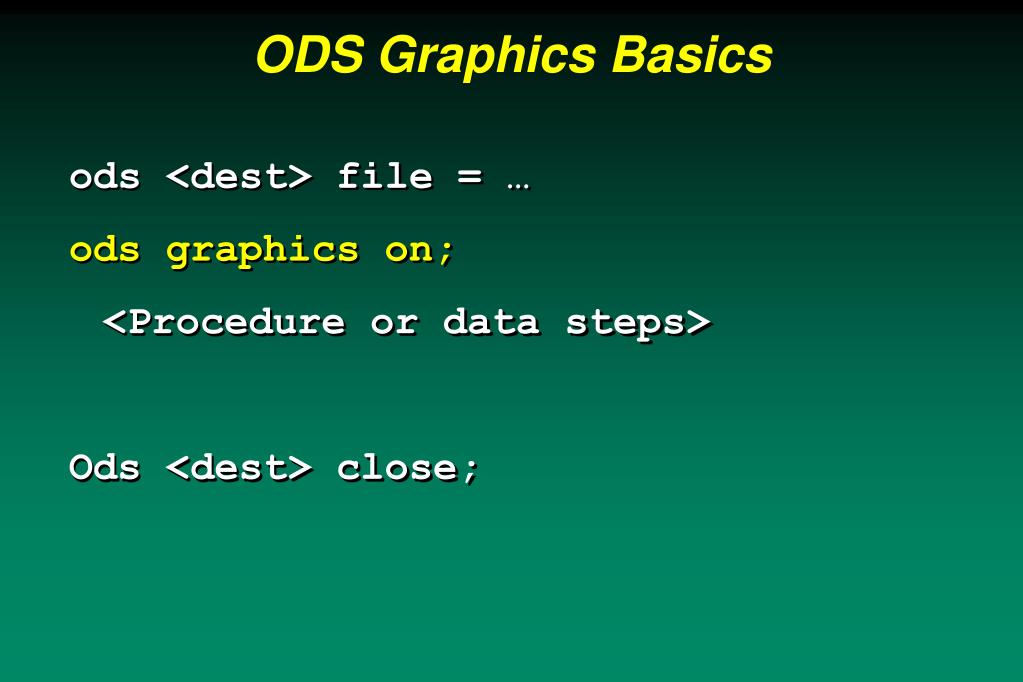 ODS Graphics Basics

ods <dest> file = …

ods graphics on;

<Procedure or data steps>

Ods <dest> close;